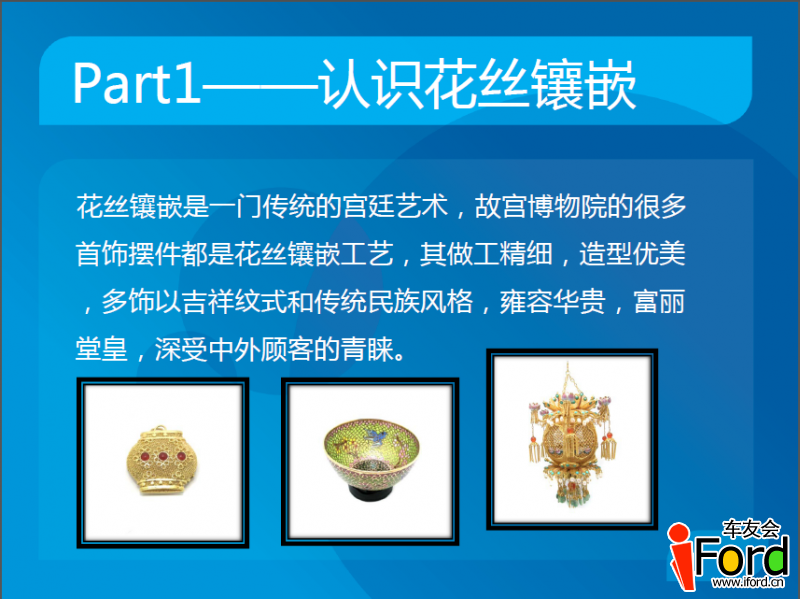 Part1——认识花丝镶嵌

花丝镶嵌是一门传统的宫廷艺术，故宫博物院的很多首饰摆件都是花丝镶嵌工艺，其做工精细，造型优美，多饰以吉祥纹式和传统民族风格，雍容华贵，富丽堂皇，深受中外顾客的青睐。

车友会
iFord
www.iford.cn